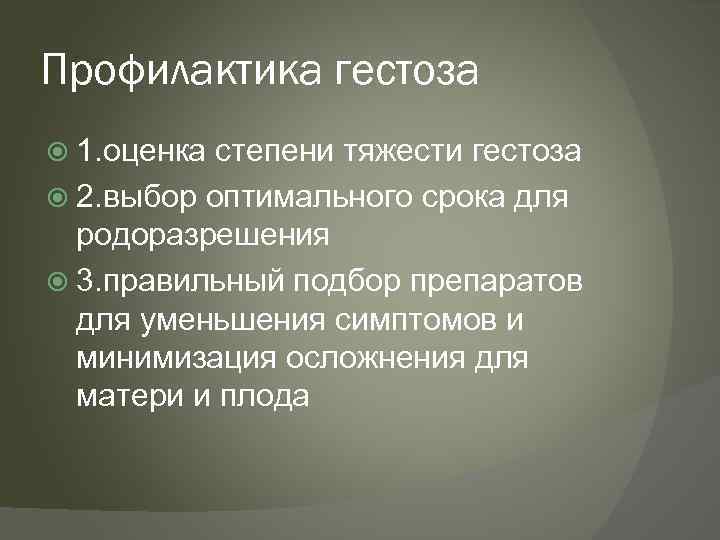 Профилактика гестоза

1.оценка степени тяжести гестоза

2.выбор оптимального срока для родоразрешения

3.правильный подбор препаратов для уменьшения симптомов и минимизация осложнения для матери и плода